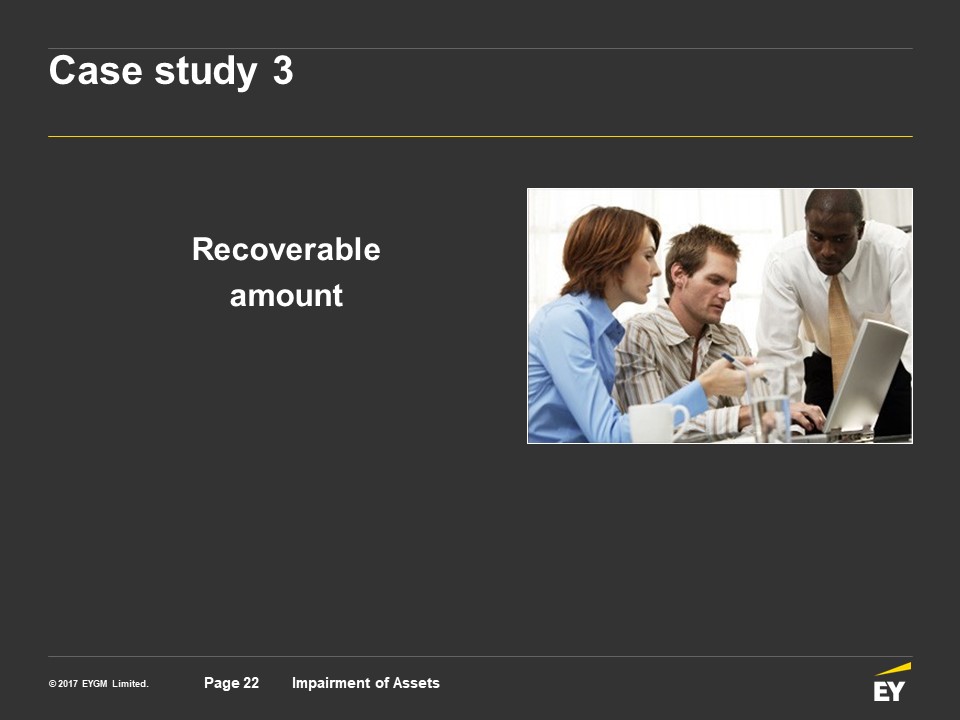 Case study 3

Recoverable amount

© 2017 EYGM Limited.

Page 22

Impairment of Assets

EY